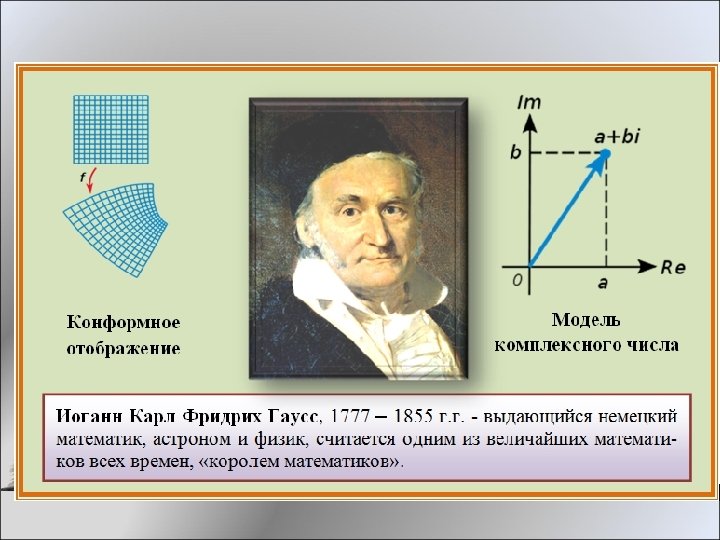 f

Конформное отображение

Im

a+bi

b

0

a

Re

Модель комплексного числа

Иоганн Карл Фридрих Гаусс, 1777 – 1855 г.г. - выдающийся немецкий математик, астроном и физик, считается одним из величайших математиков всех времен, «королем математиков».